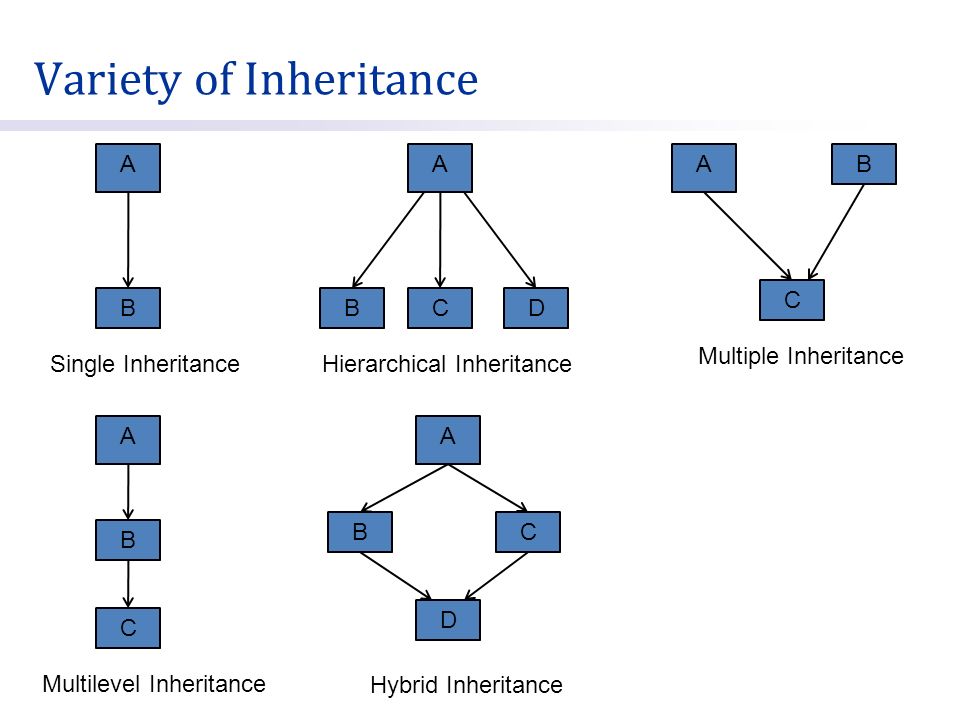 Variety of Inheritance

A

B

Single Inheritance

A

B C D

Hierarchical Inheritance

A B

C

Multiple Inheritance

A

B

C

Multilevel Inheritance

A

B C

D

Hybrid Inheritance